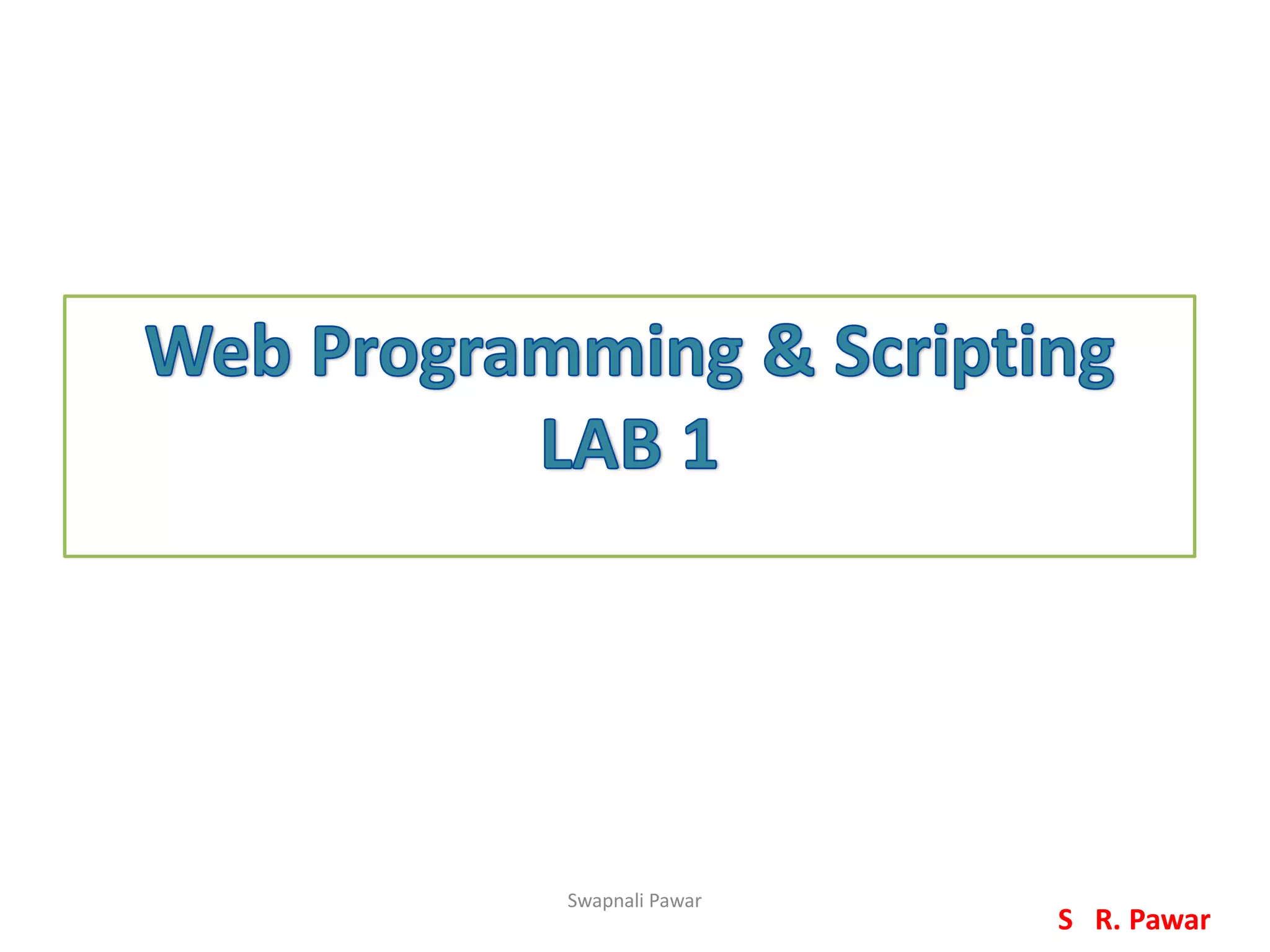 Web Programming & Scripting
LAB 1

Swapnali Pawar

S R. Pawar